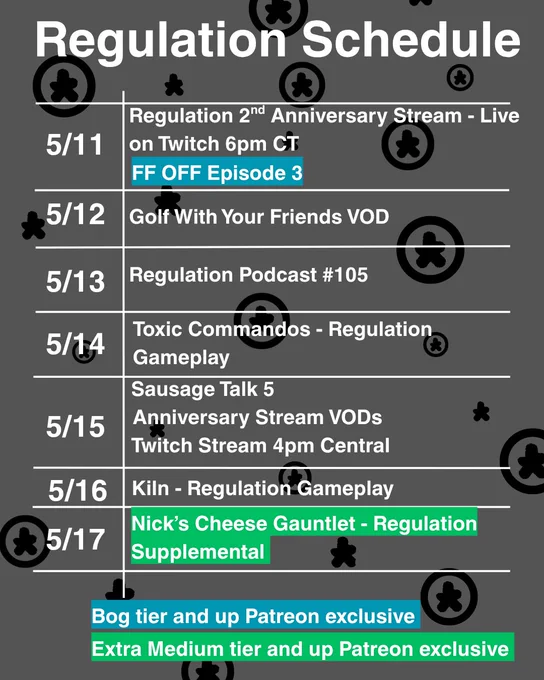 Regulation Schedule

| | |
|---|---|
| 5/11 | Regulation 2$^{nd}$ Anniversary Stream - Live on Twitch 6pm CT<br>FF OFF Episode 3 |
| 5/12 | Golf With Your Friends VOD |
| 5/13 | Regulation Podcast #105 |
| 5/14 | Toxic Commandos - Regulation Gameplay |
| 5/15 | Sausage Talk 5<br>Anniversary Stream VODs<br>Twitch Stream 4pm Central |
| 5/16 | Kiln - Regulation Gameplay |
| 5/17 | Nick's Cheese Gauntlet - Regulation Supplemental |

Bog tier and up Patreon exclusive

Extra Medium tier and up Patreon exclusive